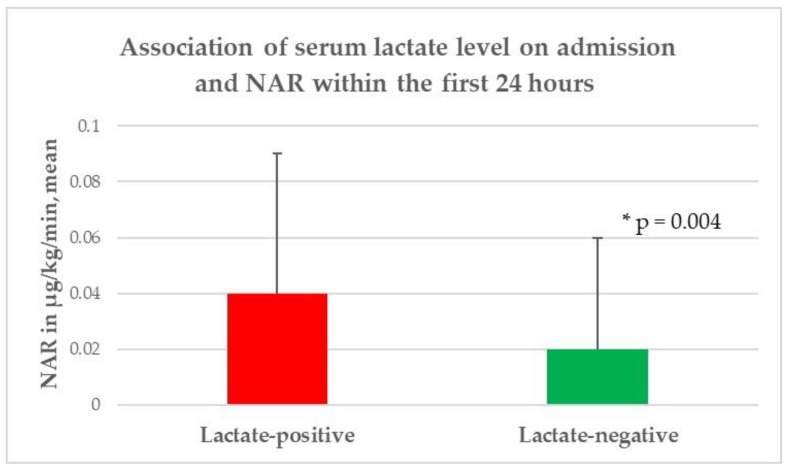 Association of serum lactate level on admission and NAR within the first 24 hours

NAR in µg/kg/min, mean

0.1
0.08
0.06
0.04
0.02
0

* p = 0.004

Lactate-positive
Lactate-negative